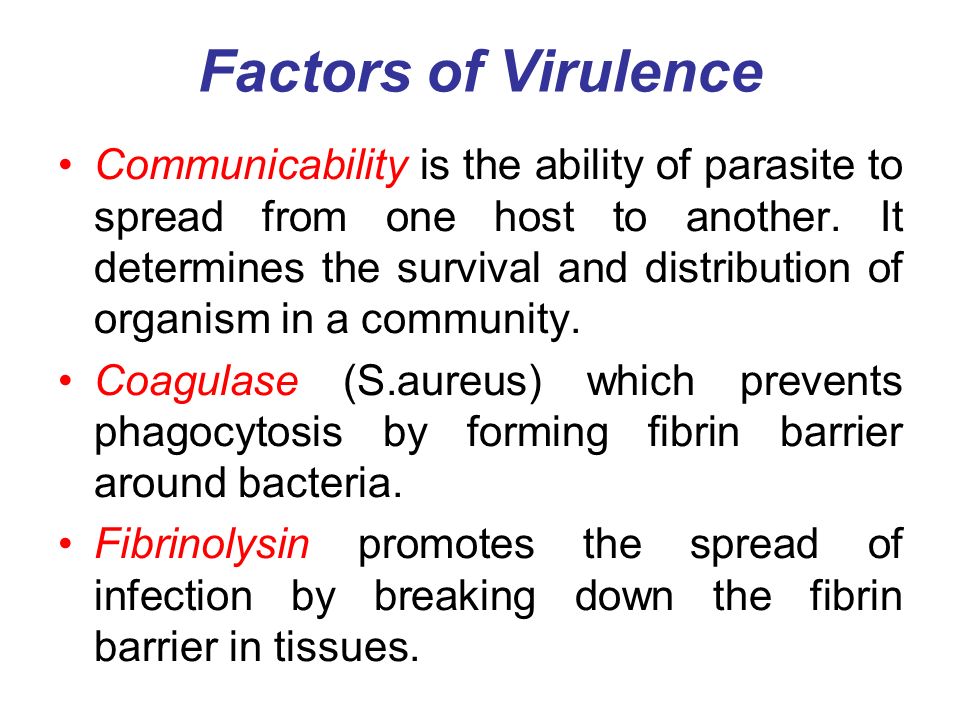 Factors of Virulence

• Communicability is the ability of parasite to spread from one host to another. It determines the survival and distribution of organism in a community.

• Coagulase (S.aureus) which prevents phagocytosis by forming fibrin barrier around bacteria.

• Fibrinolysin promotes the spread of infection by breaking down the fibrin barrier in tissues.